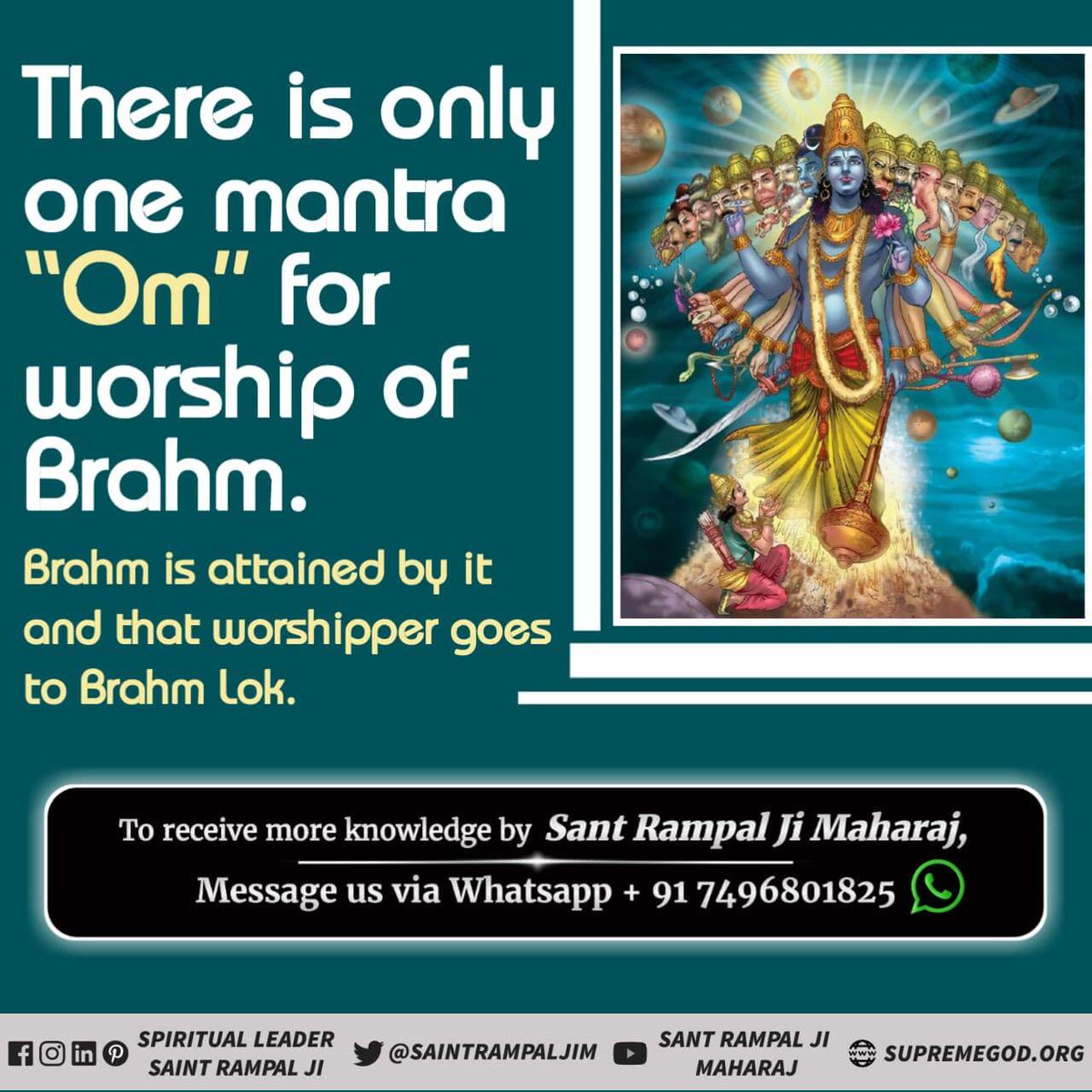 There is only one mantra "Om" for worship of Brahm.

Brahm is attained by it and that worshipper goes to Brahm Lok.

To receive more knowledge by Sant Rampal Ji Maharaj,
Message us via Whatsapp + 91 7496801825

SPIRITUAL LEADER SAINT RAMPAL JI
@SAINTRAMPALJIM
SANT RAMPAL JI MAHARAJ
SUPREMEGOD.ORG